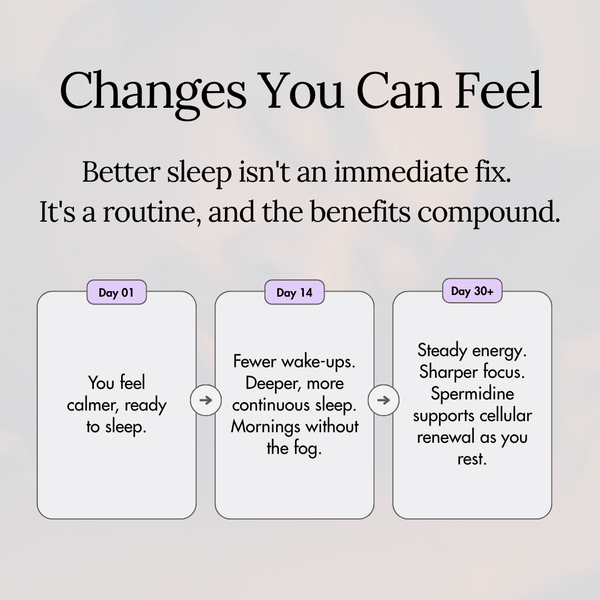 Changes You Can Feel

Better sleep isn't an immediate fix.
It's a routine, and the benefits compound.

Day 01

You feel calmer, ready to sleep.

Day 14

Fewer wake-ups. Deeper, more continuous sleep. Mornings without the fog.

Day 30+

Steady energy. Sharper focus. Spermidine supports cellular renewal as you rest.